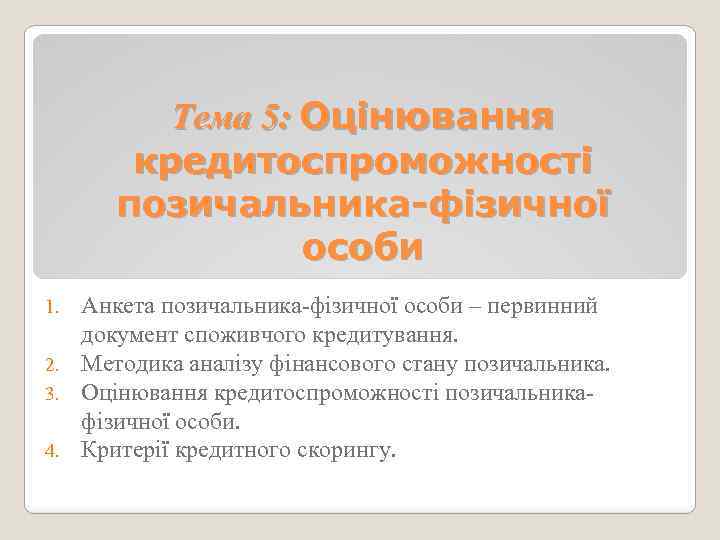 Тема 5: Оцінювання кредитоспроможності позичальника-фізичної особи

1. Анкета позичальника-фізичної особи – первинний документ споживчого кредитування.
2. Методика аналізу фінансового стану позичальника.
3. Оцінювання кредитоспроможності позичальника-фізичної особи.
4. Критерії кредитного скорингу.